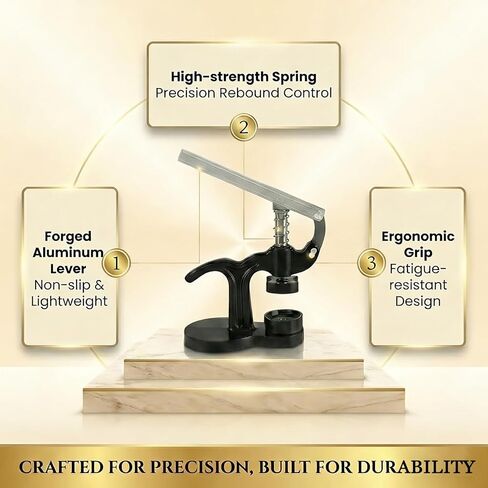 High-strength Spring
Precision Rebound Control

2

Forged Aluminum Lever
Non-slip & Lightweight

1

3

Ergonomic Grip
Fatigue-resistant Design

CRAFTED FOR PRECISION, BUILT FOR DURABILITY